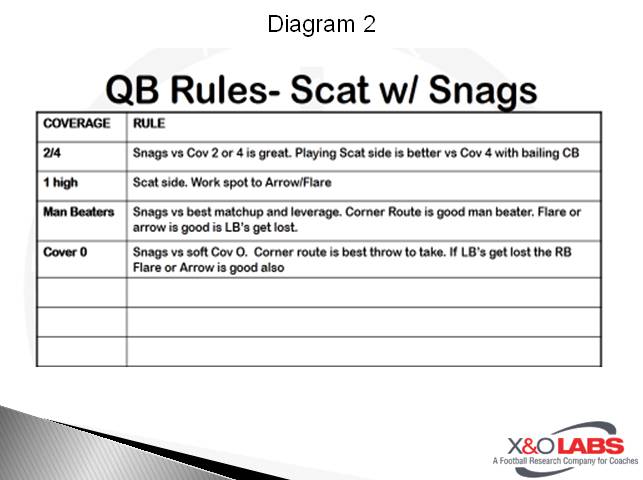 Diagram 2

QB Rules- Scat w/ Snags

| COVERAGE | RULE |
|---|---|
| 2/4 | Snags vs Cov 2 or 4 is great. Playing Scat side is better vs Cov 4 with bailing CB |
| 1 high | Scat side. Work spot to Arrow/Flare |
| Man Beaters | Snags vs best matchup and leverage. Corner Route is good man beater. Flare or arrow is good is LB's get lost. |
| Cover 0 | Snags vs soft Cov O. Corner route is best throw to take. If LB's get lost the RB Flare or Arrow is good also |
| | |
| | |
| | |

X&O LABS
A Football Research Company for Coaches